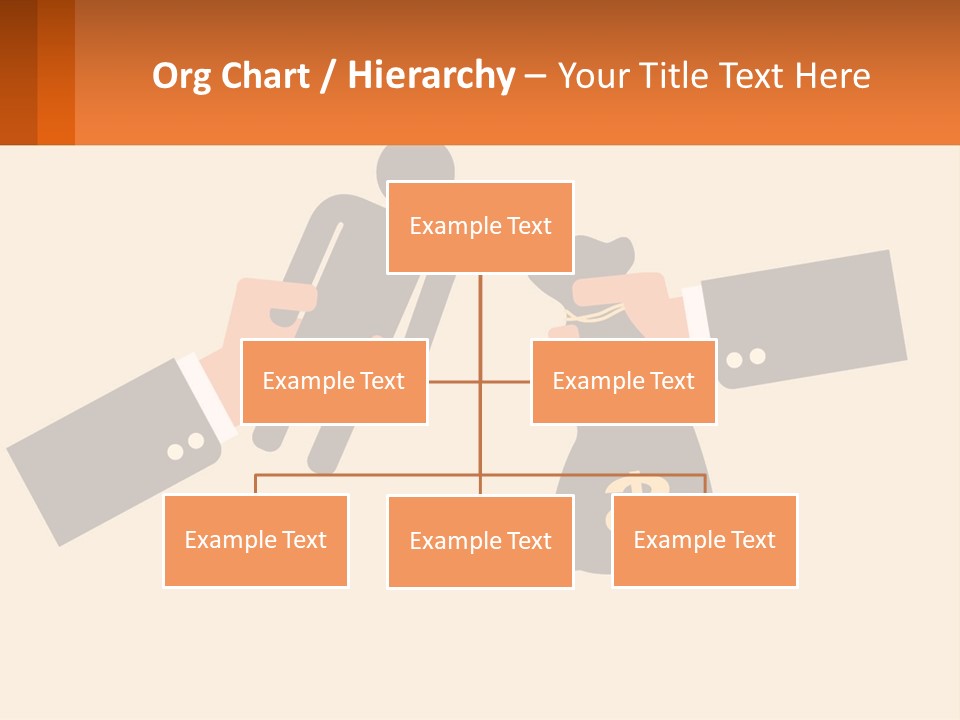 Org Chart / Hierarchy – Your Title Text Here

Example Text

Example Text

Example Text

Example Text

Example Text

Example Text